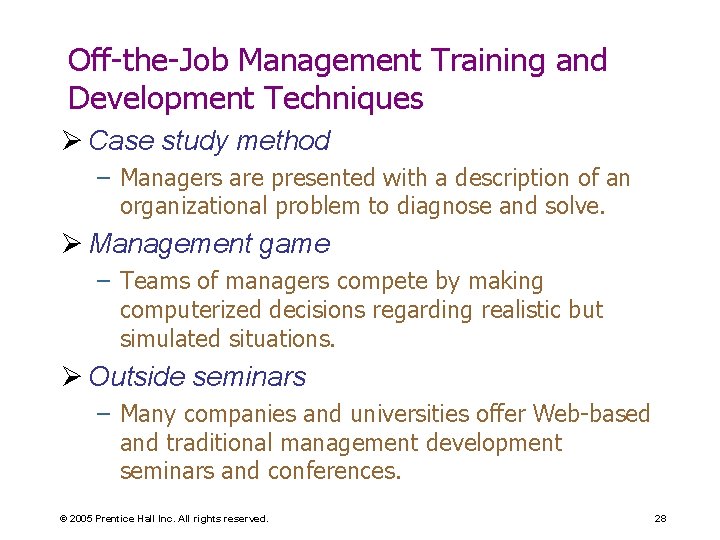 Off-the-Job Management Training and Development Techniques

➢ Case study method

– Managers are presented with a description of an organizational problem to diagnose and solve.

➢ Management game

– Teams of managers compete by making computerized decisions regarding realistic but simulated situations.

➢ Outside seminars

– Many companies and universities offer Web-based and traditional management development seminars and conferences.

© 2005 Prentice Hall Inc. All rights reserved.

28